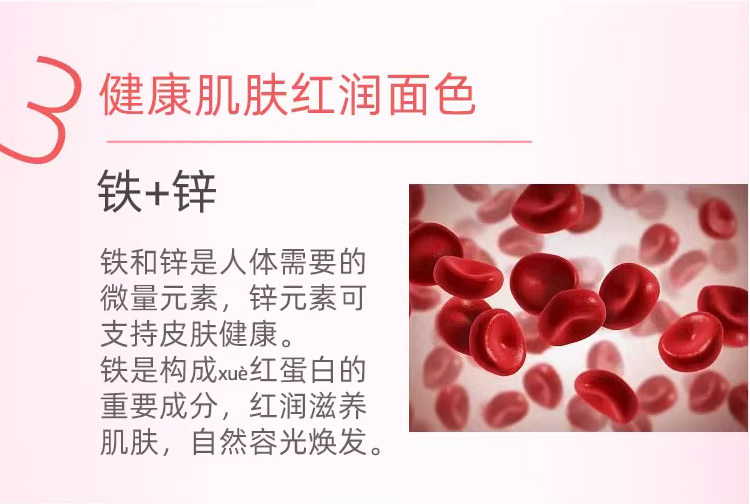 3 健康肌肤红润面色

铁+锌

铁和锌是人体需要的微量元素，锌元素可支持皮肤健康。
铁是构成xuè红蛋白的重要成分，红润滋养肌肤，自然容光焕发。